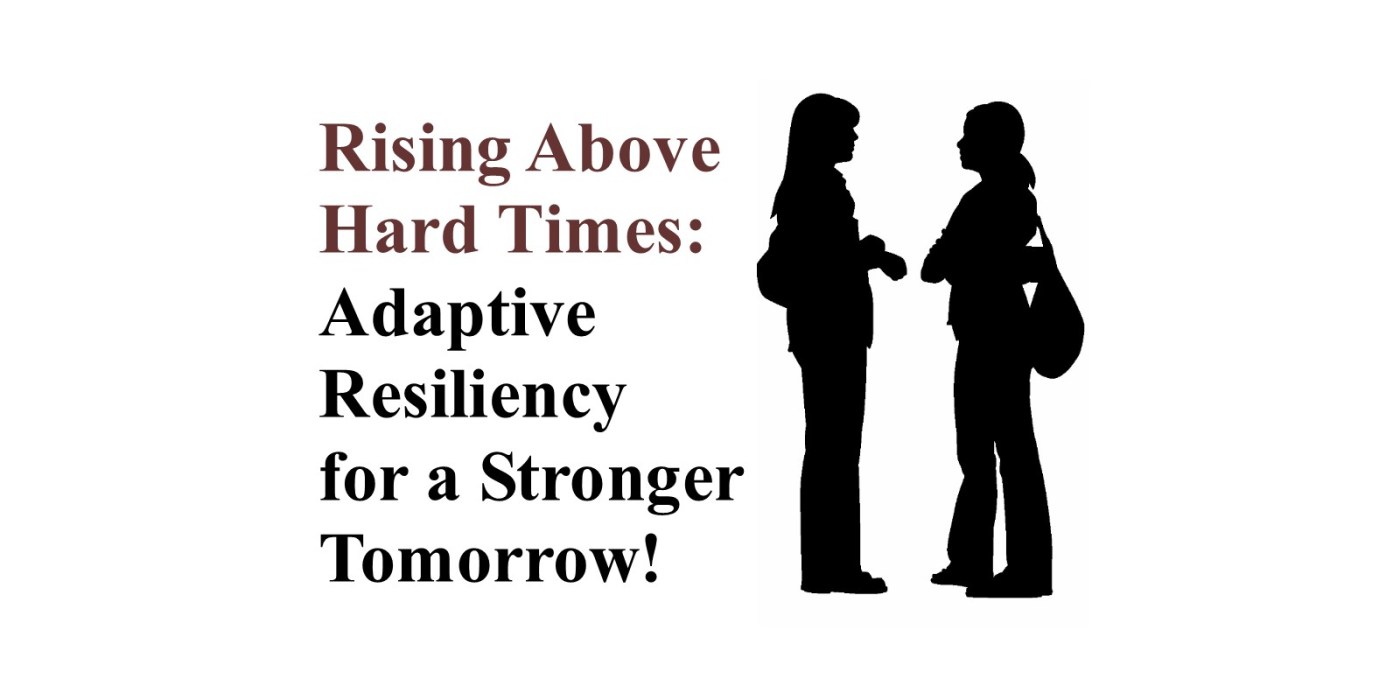 Rising Above Hard Times:
Adaptive Resiliency for a Stronger Tomorrow!